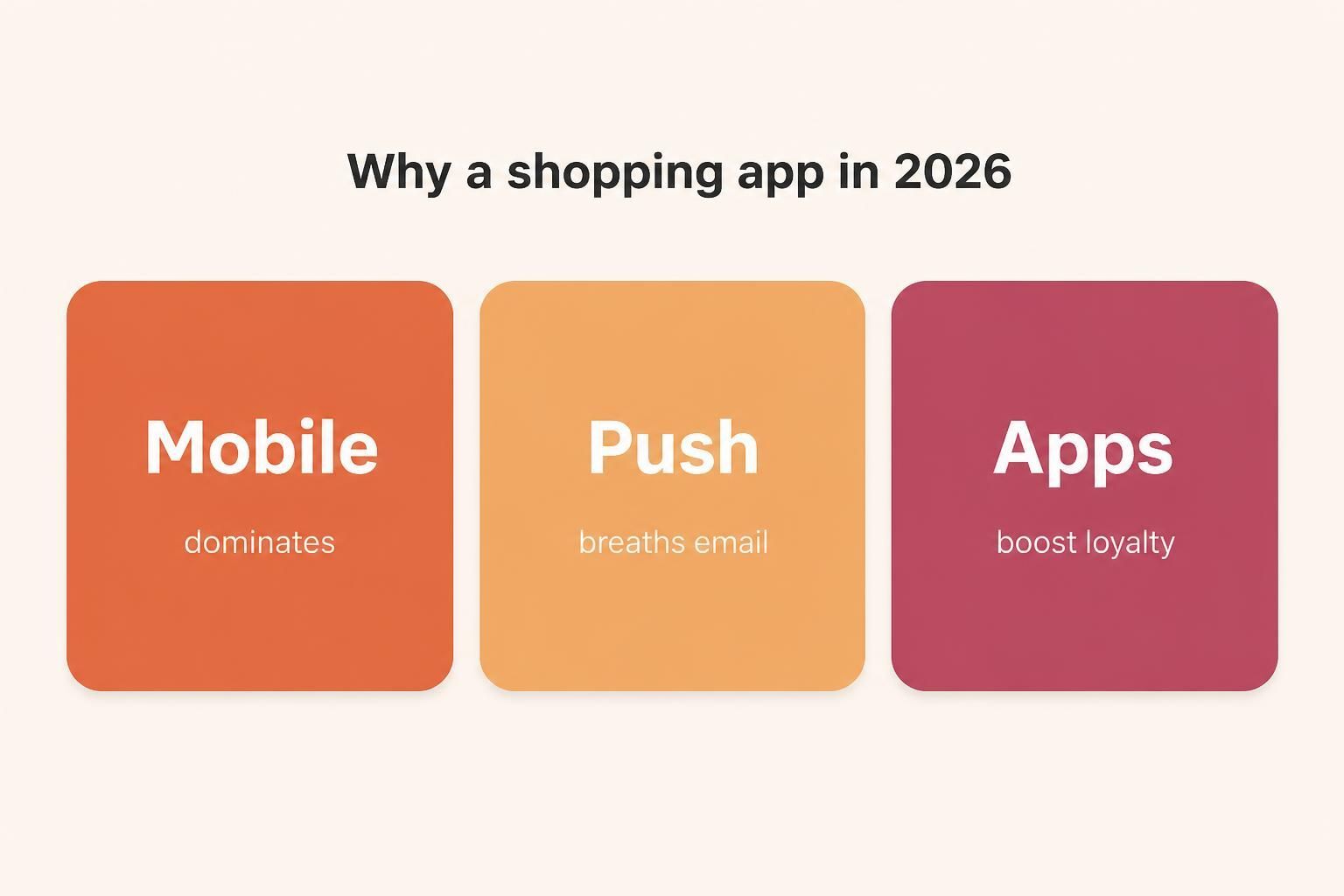 Why a shopping app in 2026

Mobile

dominates

Push

breaths email

Apps

boost loyalty